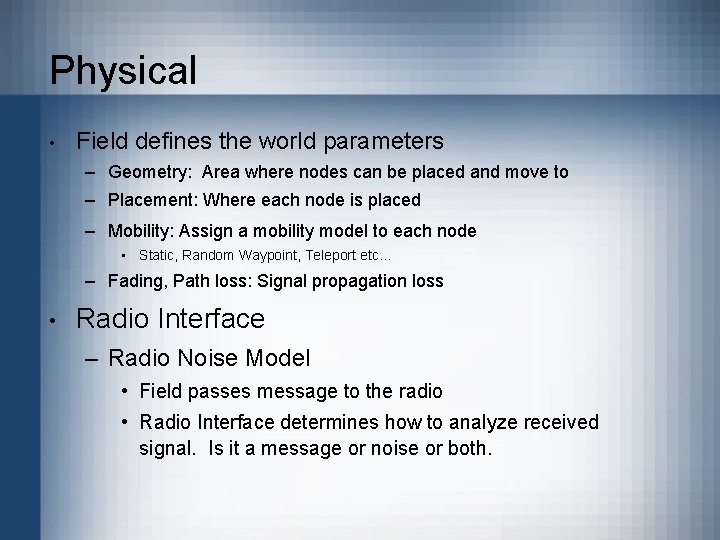 Physical

• Field defines the world parameters
  – Geometry: Area where nodes can be placed and move to
  – Placement: Where each node is placed
  – Mobility: Assign a mobility model to each node
    • Static, Random Waypoint, Teleport etc…
  – Fading, Path loss: Signal propagation loss

• Radio Interface
  – Radio Noise Model
    • Field passes message to the radio
    • Radio Interface determines how to analyze received signal. Is it a message or noise or both.